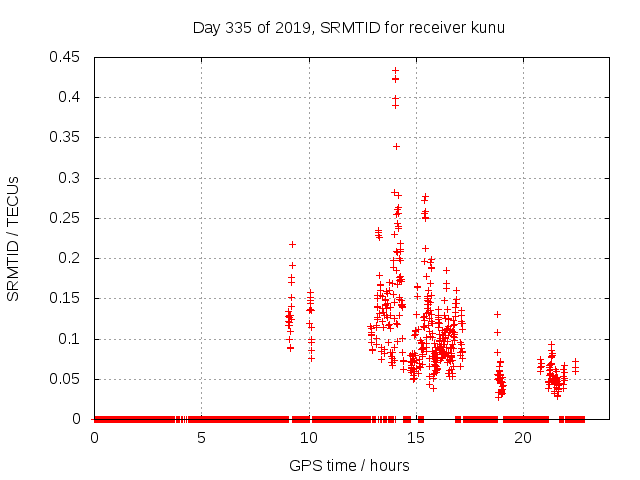 Day 335 of 2019, SRMTID for receiver kunu

SRMTID / TECUs

0.45
0.4
0.35
0.3
0.25
0.2
0.15
0.1
0.05
0

0
5
10
15
20

GPS time / hours